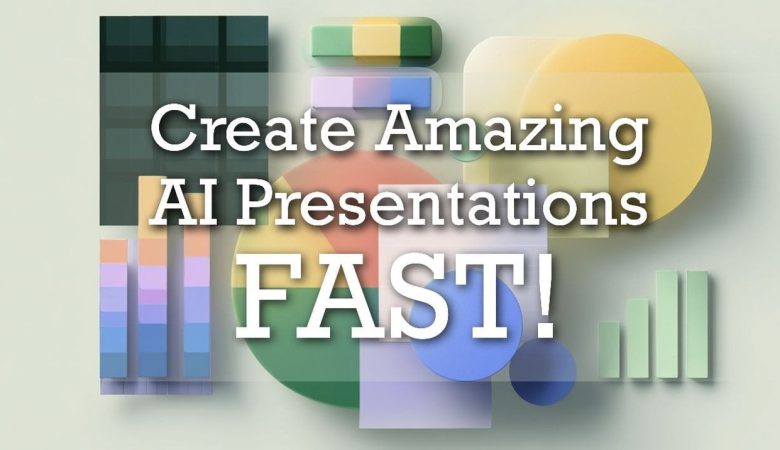 Create Amazing AI Presentations FAST!